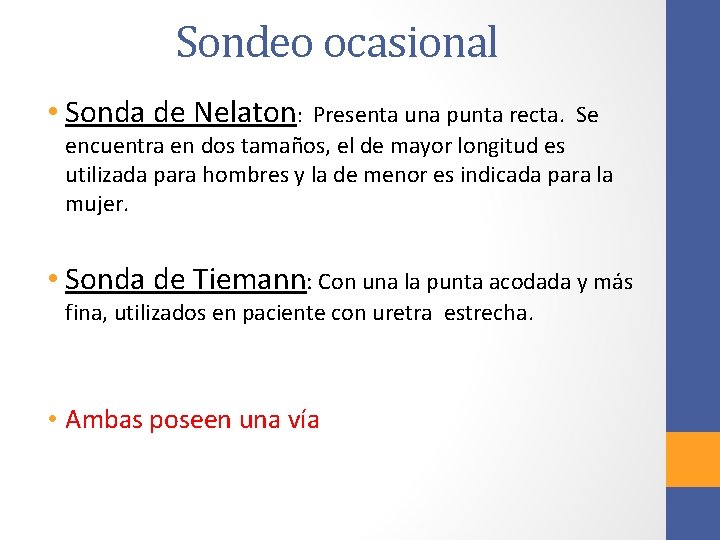 Sondeo ocasional

• Sonda de Nelaton: Presenta una punta recta. Se encuentra en dos tamaños, el de mayor longitud es utilizada para hombres y la de menor es indicada para la mujer.

• Sonda de Tiemann: Con una la punta acodada y más fina, utilizados en paciente con uretra estrecha.

• Ambas poseen una vía